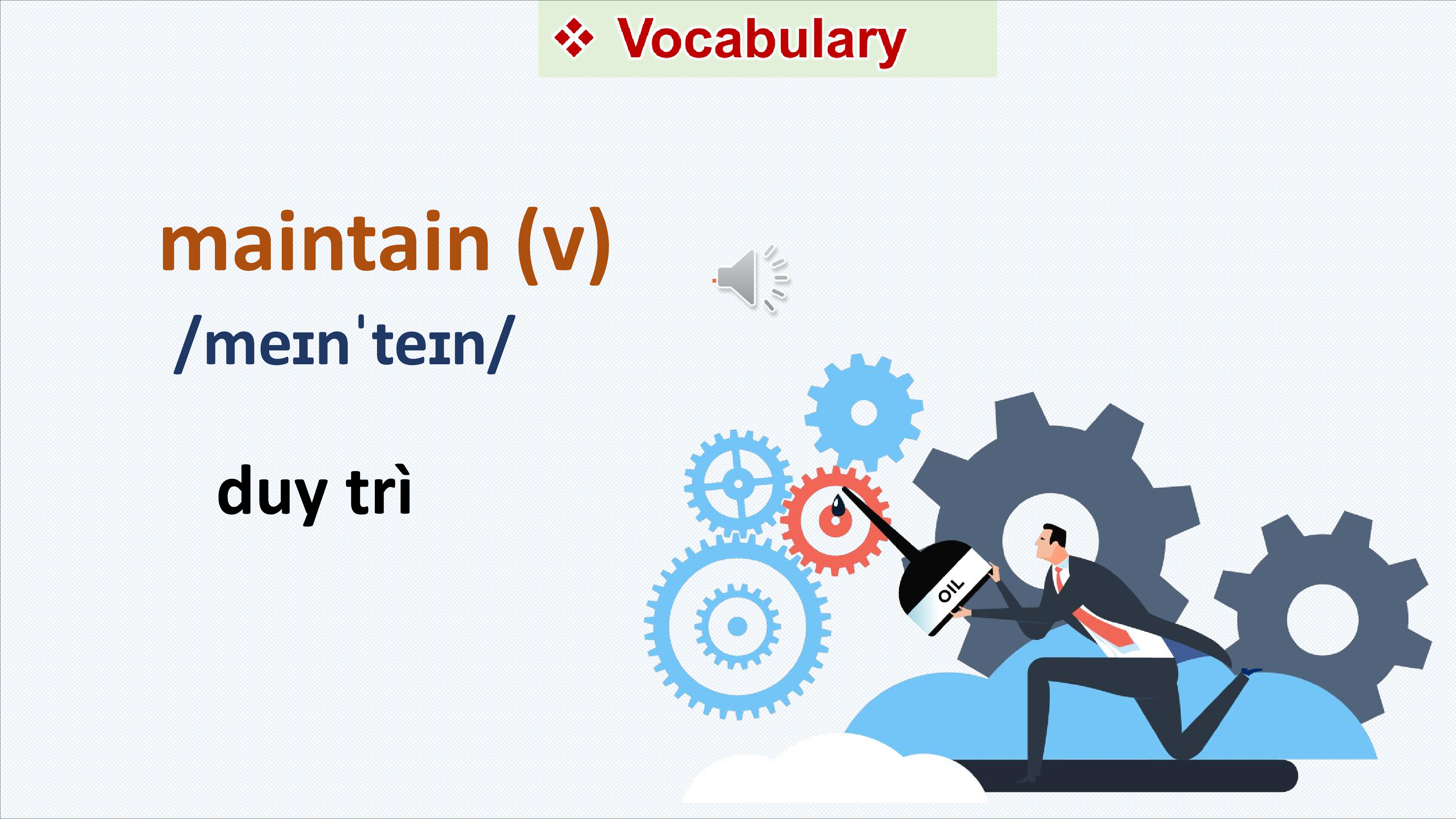 ❖ Vocabulary

maintain (v)

/meɪnˈteɪn/

duy trì

OIL